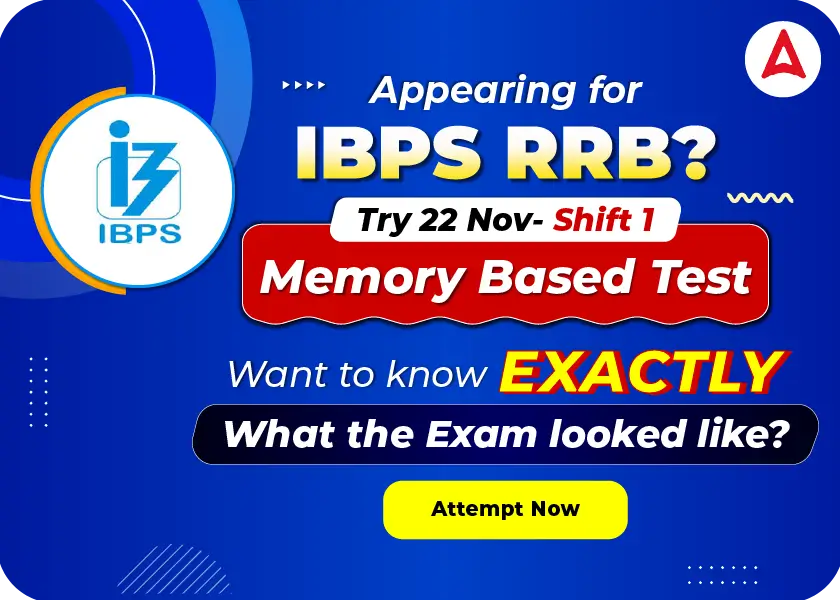 IBPS

Appearing for
IBPS RRB?

Try 22 Nov- Shift 1
Memory Based Test

Want to know EXACTLY
What the Exam looked like?

Attempt Now